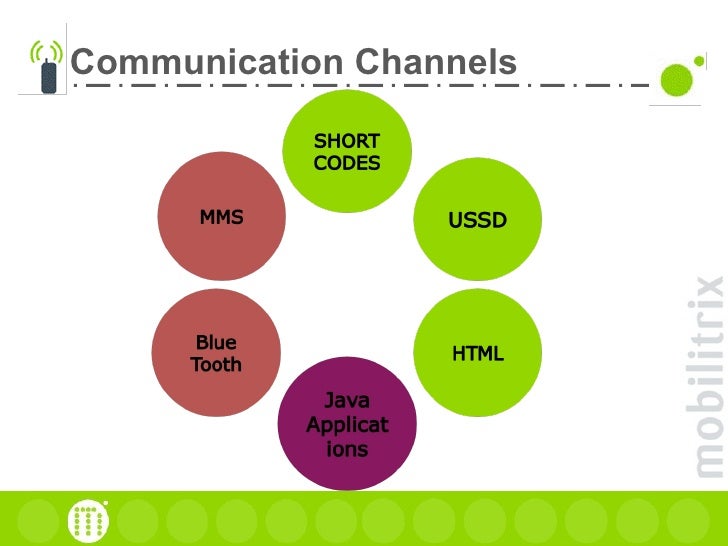 Communication Channels

SHORT CODES

USSD

HTML

Java Applicat ions

Blue Tooth

MMS

mobilitrix